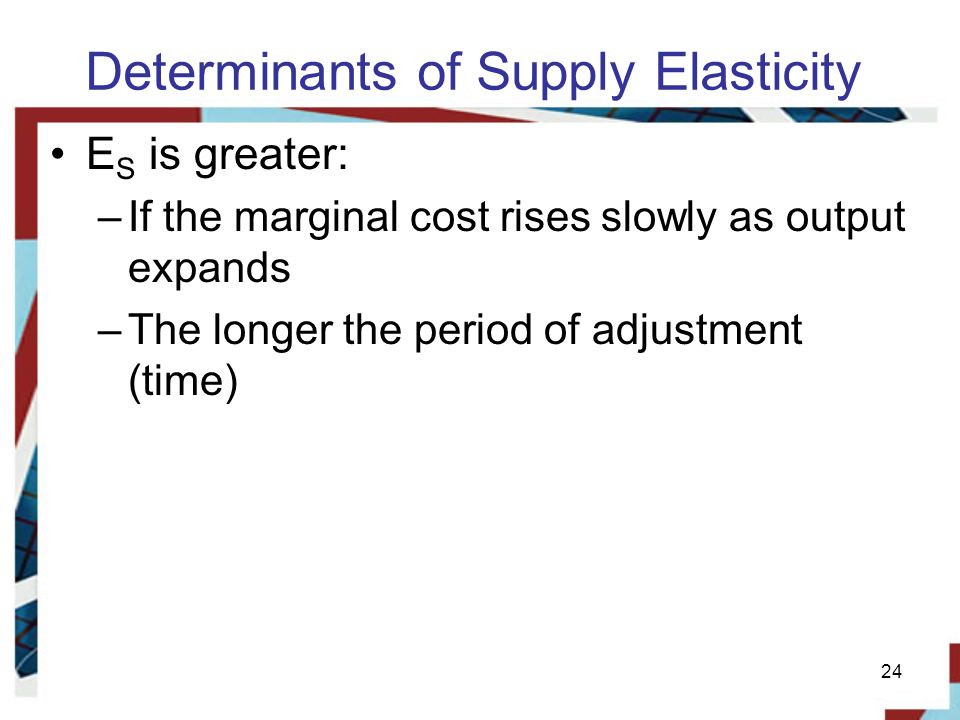 Determinants of Supply Elasticity

• $E_S$ is greater:
– If the marginal cost rises slowly as output expands
– The longer the period of adjustment (time)

24